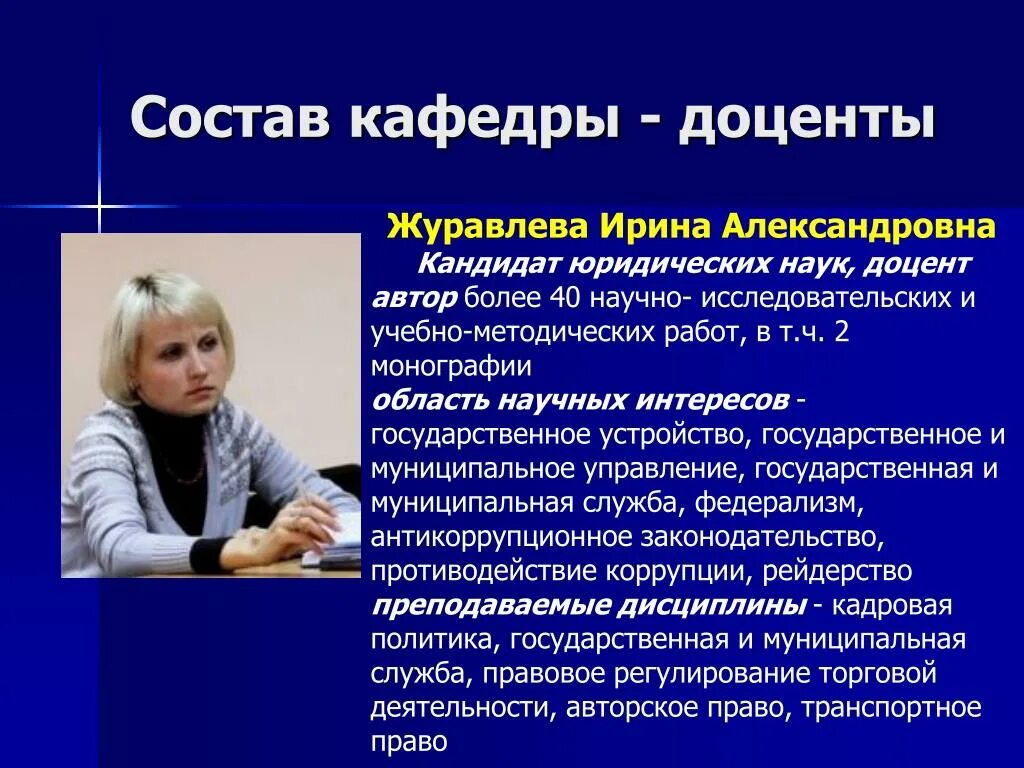 Состав кафедры - доценты

Журавлева Ирина Александровна

Кандидат юридических наук, доцент

автор более 40 научно- исследовательских и учебно-методических работ, в т.ч. 2 монографии

область научных интересов - государственное устройство, государственное и муниципальное управление, государственная и муниципальная служба, федерализм, антикоррупционное законодательство, противодействие коррупции, рейдерство

преподаваемые дисциплины - кадровая политика, государственная и муниципальная служба, правовое регулирование торговой деятельности, авторское право, транспортное право